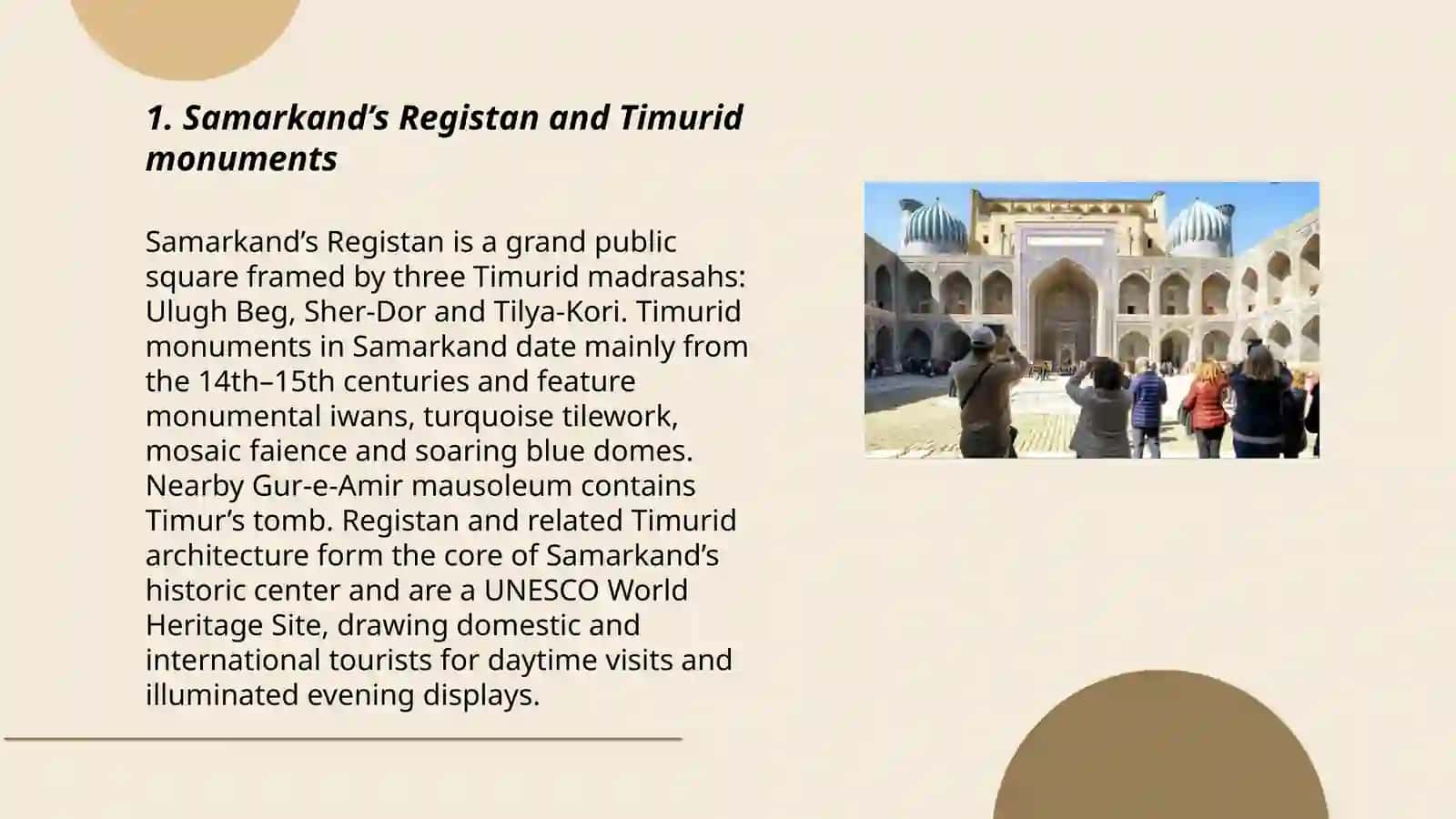 1. Samarkand’s Registan and Timurid monuments

Samarkand’s Registan is a grand public square framed by three Timurid madrasahs: Ulugh Beg, Sher-Dor and Tilya-Kori. Timurid monuments in Samarkand date mainly from the 14th–15th centuries and feature monumental iwans, turquoise tilework, mosaic faience and soaring blue domes. Nearby Gur-e-Amir mausoleum contains Timur’s tomb. Registan and related Timurid architecture form the core of Samarkand’s historic center and are a UNESCO World Heritage Site, drawing domestic and international tourists for daytime visits and illuminated evening displays.